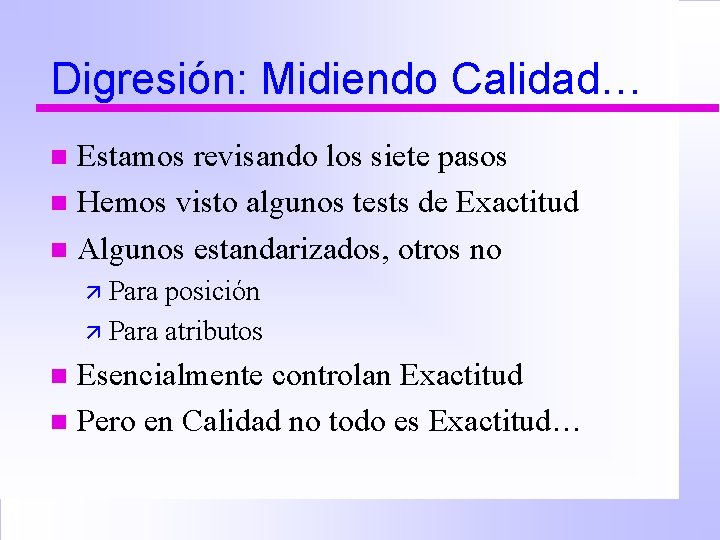 Digresión: Midiendo Calidad…

Estamos revisando los siete pasos

Hemos visto algunos tests de Exactitud

Algunos estandarizados, otros no

Para posición

Para atributos

Esencialmente controlan Exactitud

Pero en Calidad no todo es Exactitud…